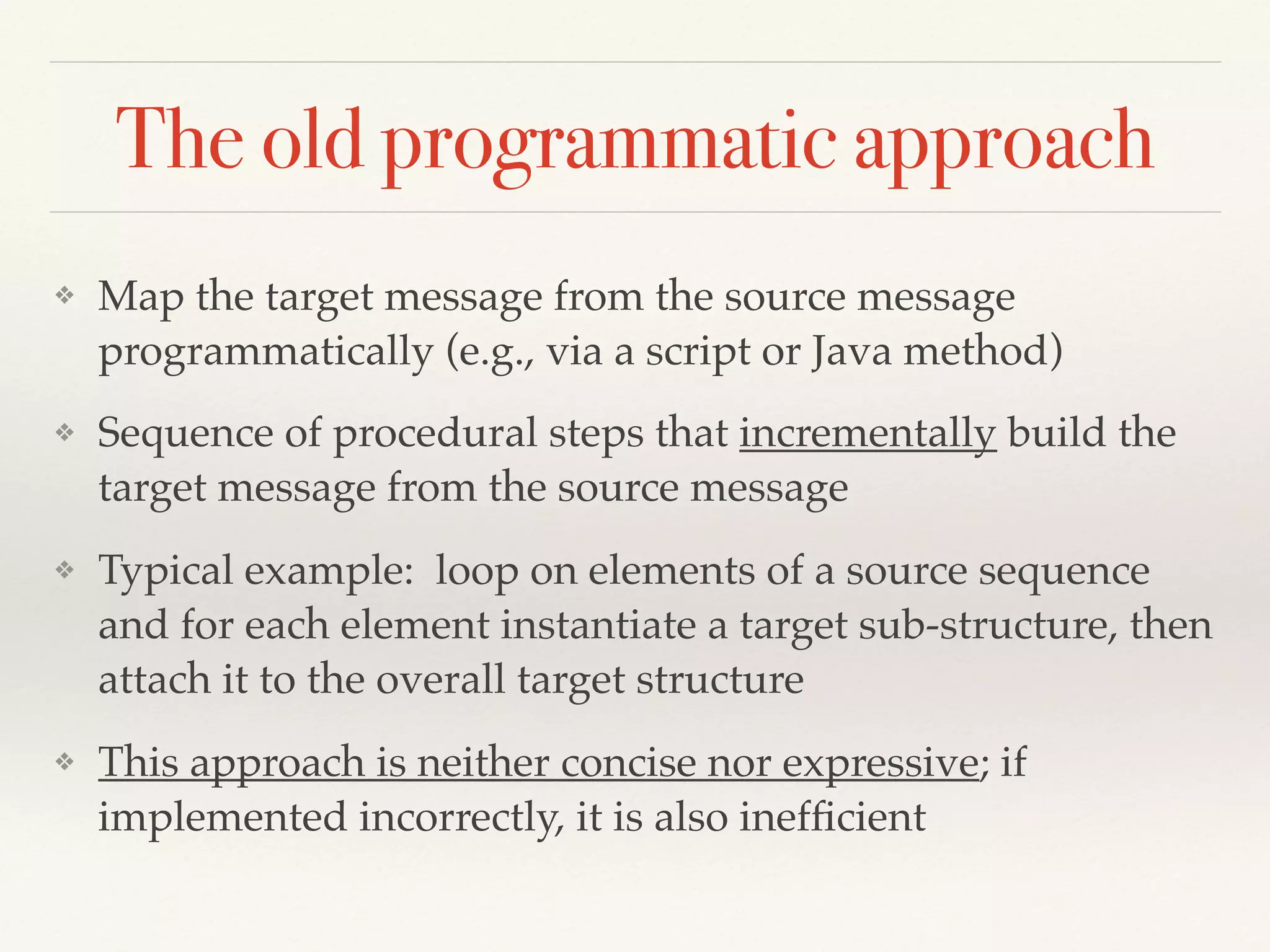 The old programmatic approach

❖ Map the target message from the source message programmatically (e.g., via a script or Java method)

❖ Sequence of procedural steps that incrementally build the target message from the source message

❖ Typical example: loop on elements of a source sequence and for each element instantiate a target sub-structure, then attach it to the overall target structure

❖ This approach is neither concise nor expressive; if implemented incorrectly, it is also inefficient